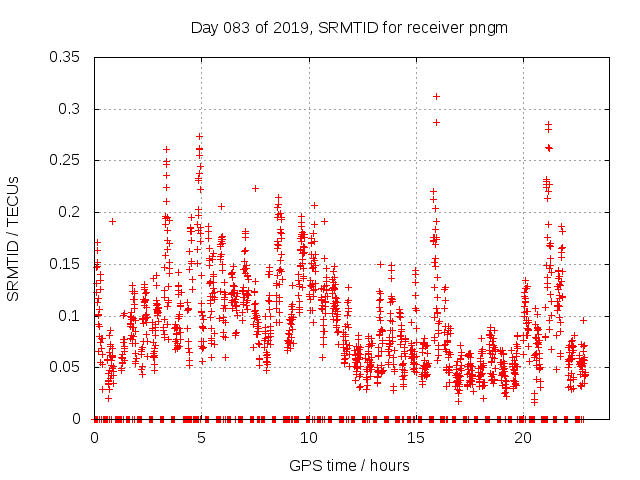 Day 083 of 2019, SRMTID for receiver pngm

SRMTID / TECUs

0.35
0.3
0.25
0.2
0.15
0.1
0.05
0

0
5
10
15
20

GPS time / hours